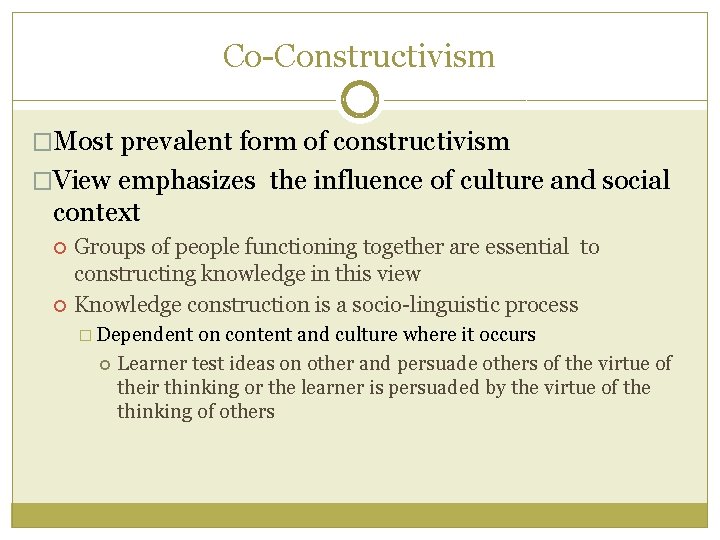 Co-Constructivism

Most prevalent form of constructivism

View emphasizes the influence of culture and social context

Groups of people functioning together are essential to constructing knowledge in this view

Knowledge construction is a socio-linguistic process

Dependent on content and culture where it occurs

Learner test ideas on other and persuade others of the virtue of their thinking or the learner is persuaded by the virtue of the thinking of others